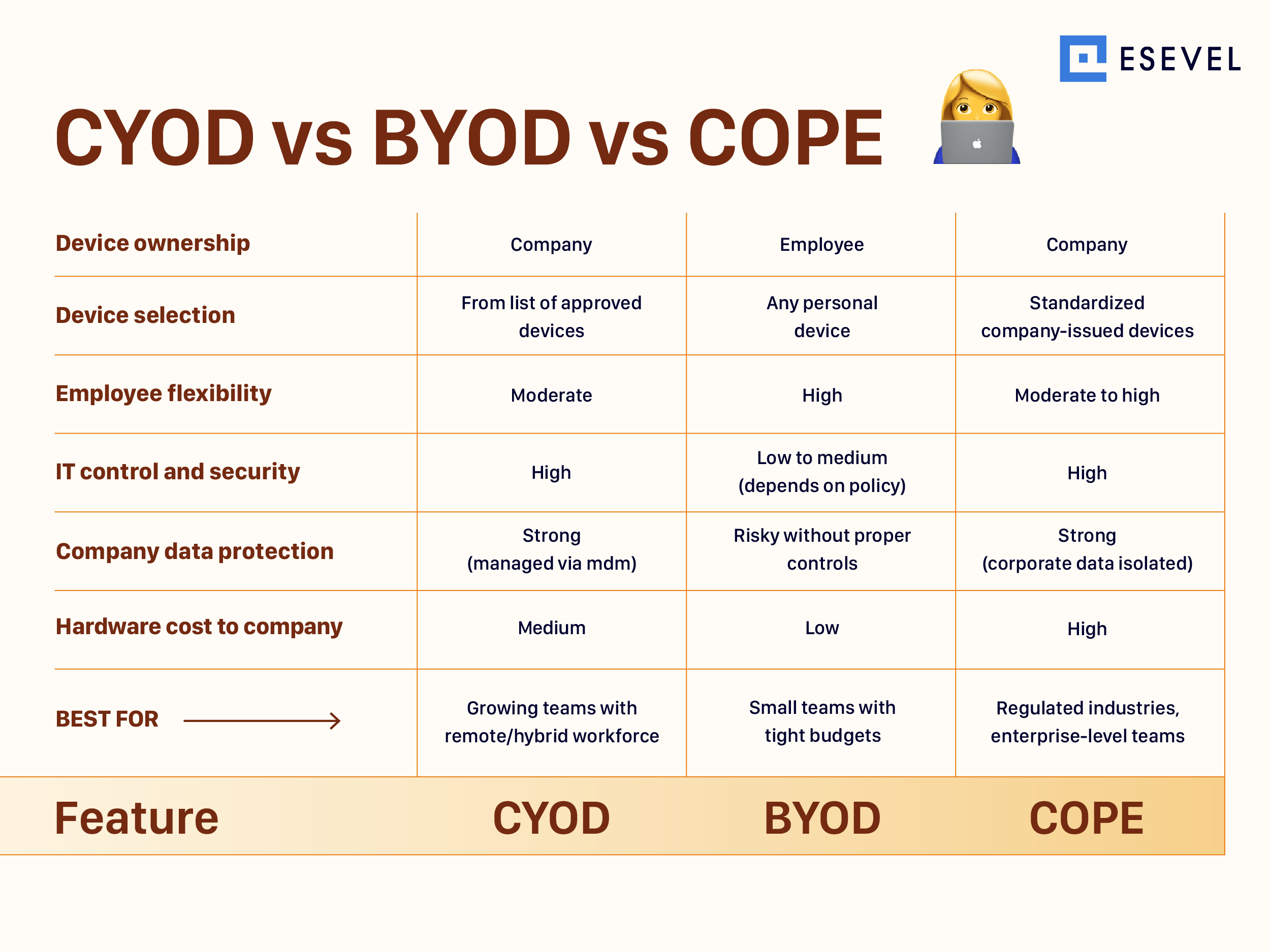 ESEVEL

CYOD vs BYOD vs COPE

| Feature | CYOD | BYOD | COPE |
|---|---|---|---|
| Device ownership | Company | Employee | Company |
| Device selection | From list of approved devices | Any personal device | Standardized company-issued devices |
| Employee flexibility | Moderate | High | Moderate to high |
| IT control and security | High | Low to medium (depends on policy) | High |
| Company data protection | Strong (managed via mdm) | Risky without proper controls | Strong (corporate data isolated) |
| Hardware cost to company | Medium | Low | High |
| BEST FOR | Growing teams with remote/hybrid workforce | Small teams with tight budgets | Regulated industries, enterprise-level teams |